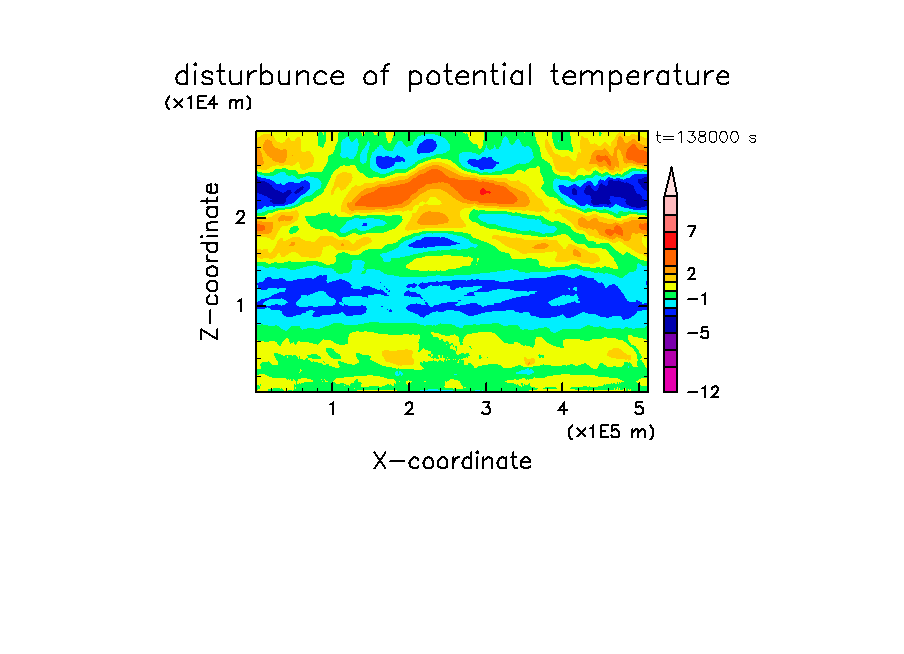 disturbunce of potential temperature

(x1E4 m)

t=138000 s

Z-coordinate

2

1

7

2

−1

−5

−12

1 2 3 4 5

(x1E5 m)

X-coordinate